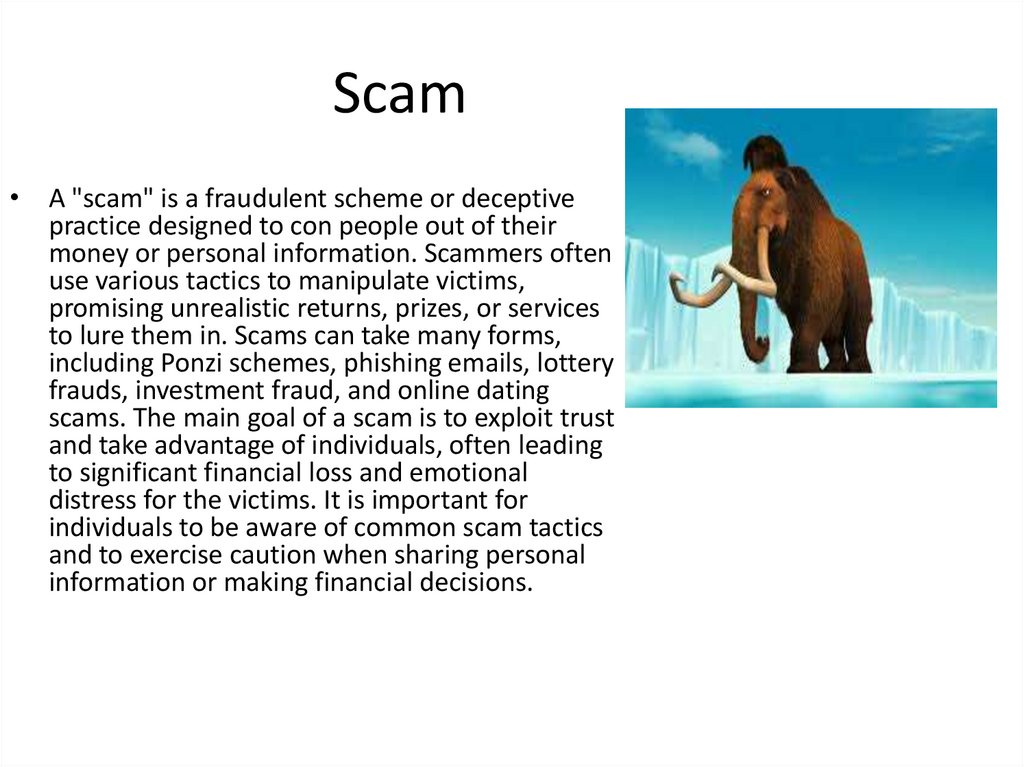 Scam

• A "scam" is a fraudulent scheme or deceptive practice designed to con people out of their money or personal information. Scammers often use various tactics to manipulate victims, promising unrealistic returns, prizes, or services to lure them in. Scams can take many forms, including Ponzi schemes, phishing emails, lottery frauds, investment fraud, and online dating scams. The main goal of a scam is to exploit trust and take advantage of individuals, often leading to significant financial loss and emotional distress for the victims. It is important for individuals to be aware of common scam tactics and to exercise caution when sharing personal information or making financial decisions.